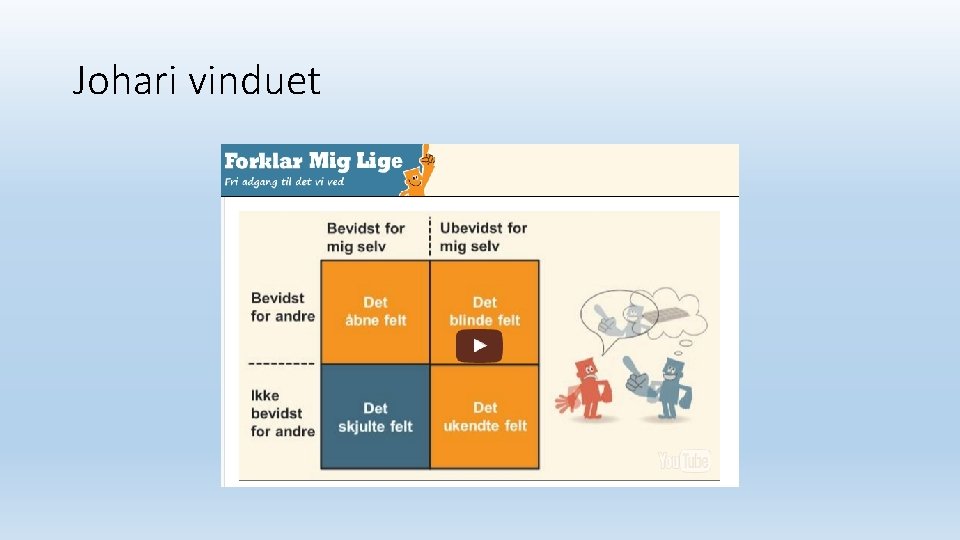 Johari vinduet

Forklar Mig Lige
Fri adgang til det vi ved

|  | Bevidst for mig selv | Ubevidst for mig selv |
|---|---|---|
| Bevidst for andre | Det åbne felt | Det blinde felt |
| Ikke bevidst for andre | Det skjulte felt | Det ukendte felt |

YouTube